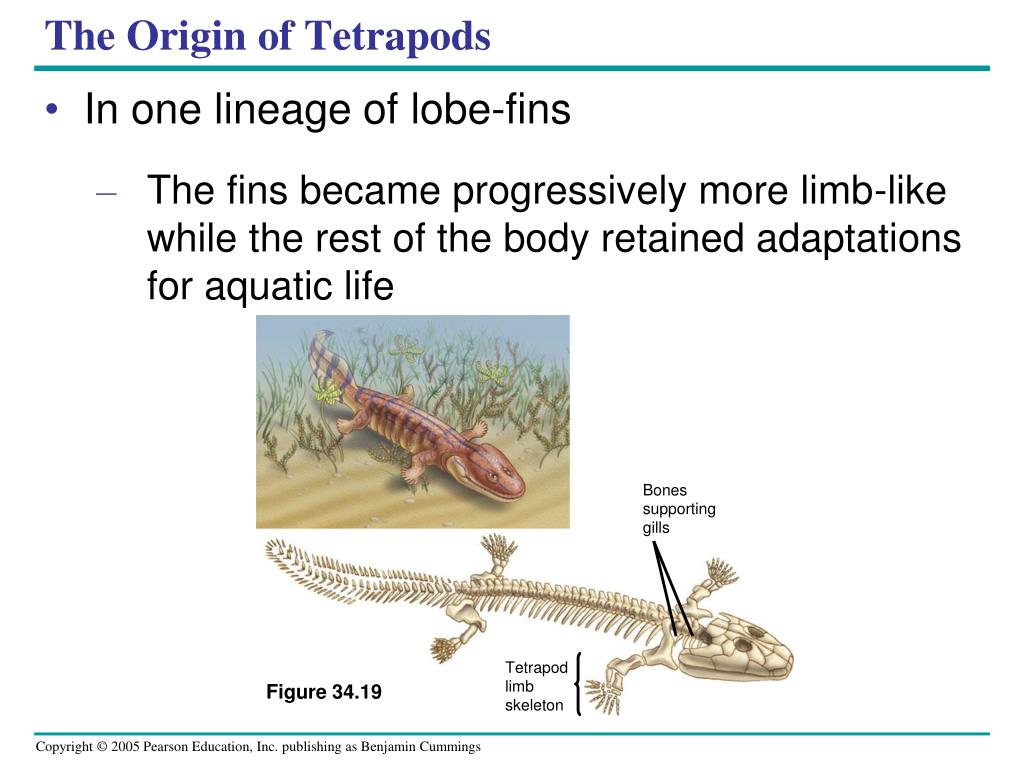 The Origin of Tetrapods

• In one lineage of lobe-fins

– The fins became progressively more limb-like while the rest of the body retained adaptations for aquatic life

Bones supporting gills

Tetrapod limb skeleton

Figure 34.19

Copyright © 2005 Pearson Education, Inc. publishing as Benjamin Cummings